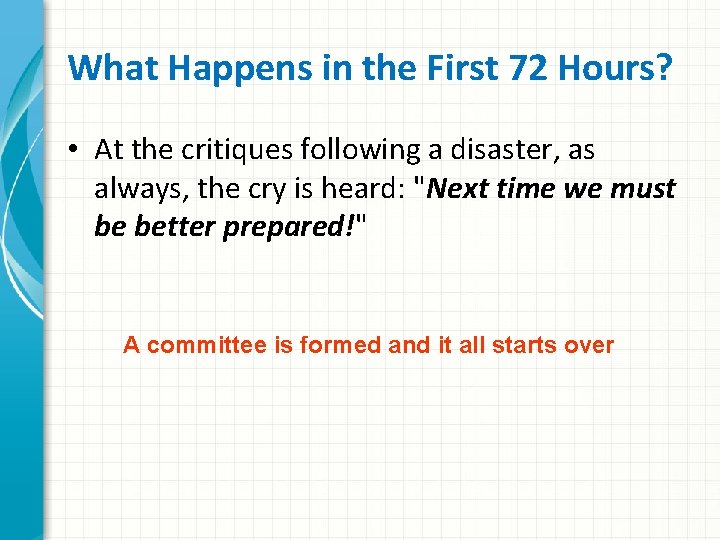 What Happens in the First 72 Hours?

• At the critiques following a disaster, as always, the cry is heard: "Next time we must be better prepared!"

A committee is formed and it all starts over